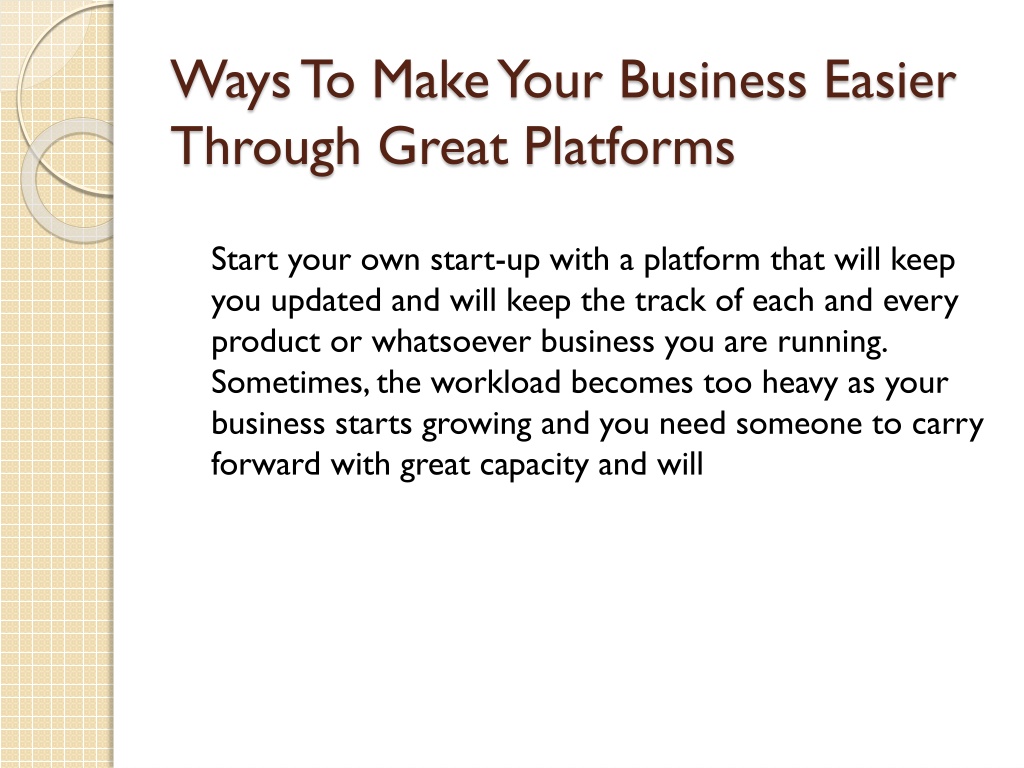 Ways To Make Your Business Easier Through Great Platforms

Start your own start-up with a platform that will keep you updated and will keep the track of each and every product or whatsoever business you are running. Sometimes, the workload becomes too heavy as your business starts growing and you need someone to carry forward with great capacity and will